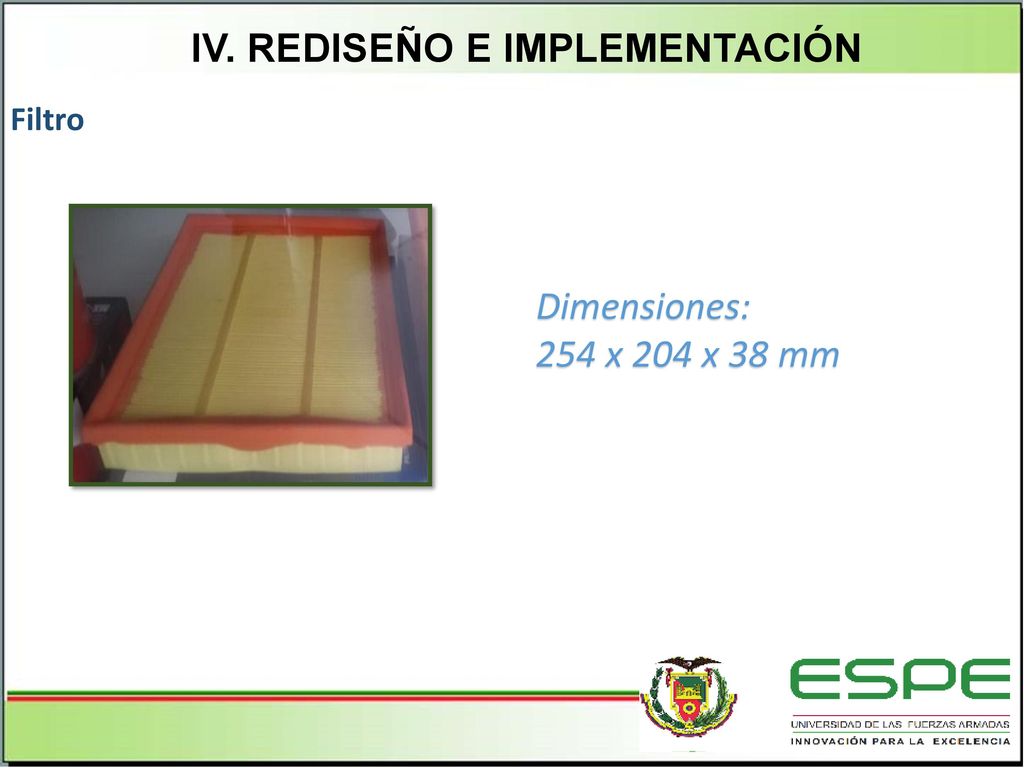 IV. REDISEÑO E IMPLEMENTACIÓN

Filtro

Dimensiones:
254 x 204 x 38 mm

ESPE
UNIVERSIDAD DE LAS FUERZAS ARMADAS
INNOVACIÓN PARA LA EXCELENCIA